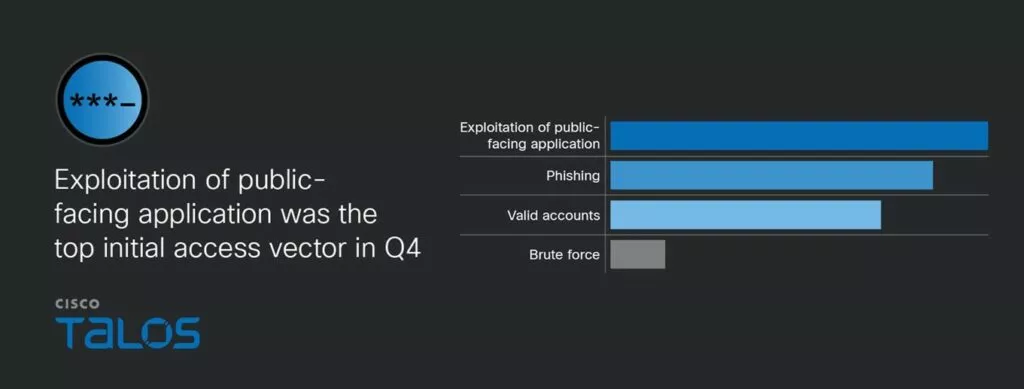 ***_

Exploitation of public-facing application was the top initial access vector in Q4

CISCO
TALOS

Exploitation of public-facing application
Phishing
Valid accounts
Brute force